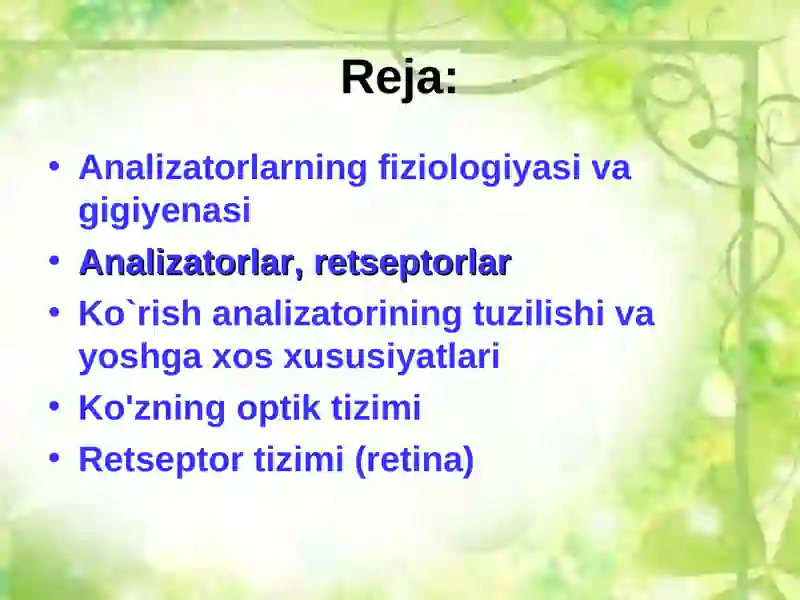 Reja:

• Analizatorlarning fiziologiyasi va gigiyenasi
• Analizatorlar, retseptorlar
• Ko`rish analizatorining tuzilishi va yoshga xos xususiyatlari
• Ko'zning optik tizimi
• Retseptor tizimi (retina)